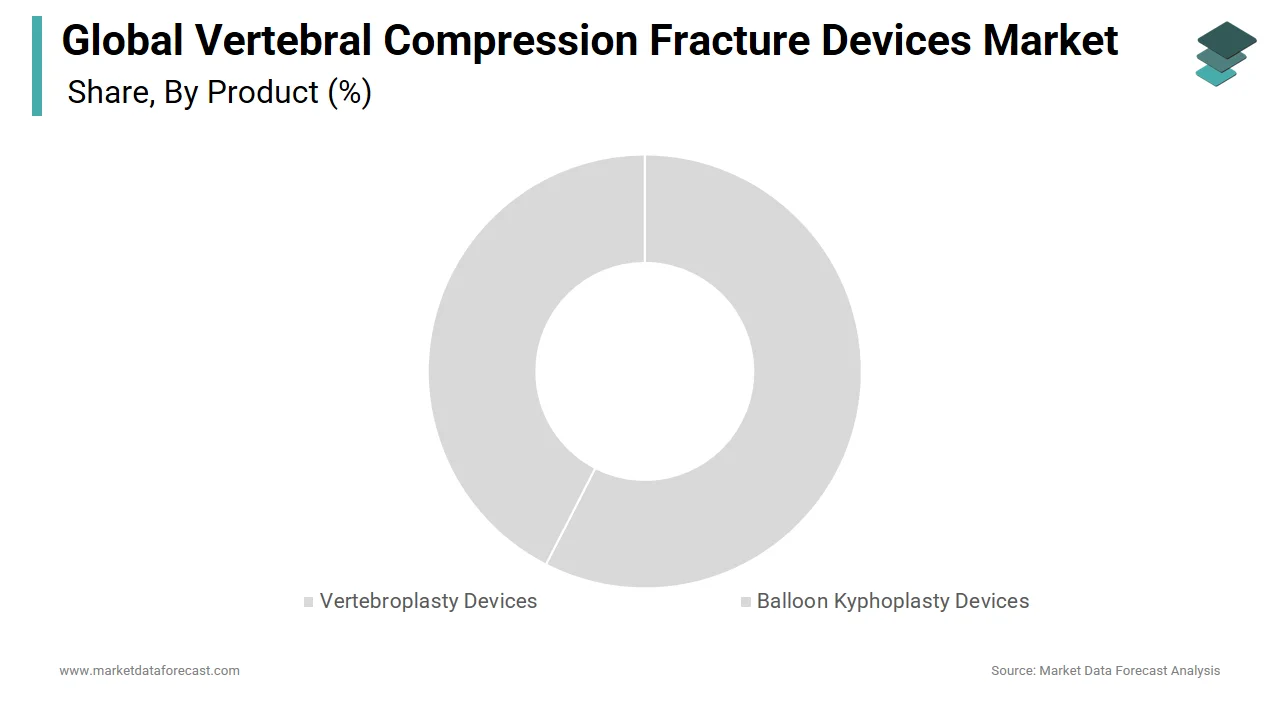 Global Vertebral Compression Fracture Devices Market
Share, By Product (%)

Vertebroplasty Devices
Balloon Kyphoplasty Devices

www.marketdataforecast.com
Source: Market Data Forecast Analysis